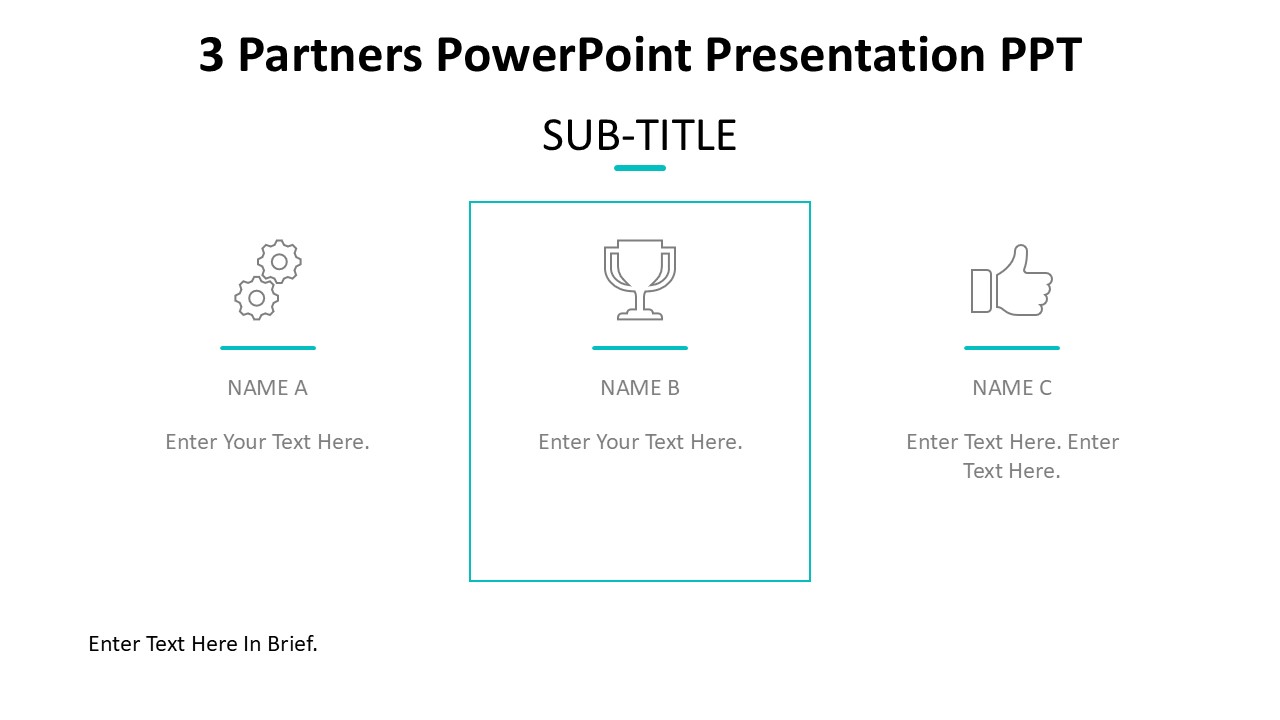 3 Partners PowerPoint Presentation PPT

SUB-TITLE

NAME A

Enter Your Text Here.

NAME B

Enter Your Text Here.

NAME C

Enter Text Here. Enter Text Here.

Enter Text Here In Brief.